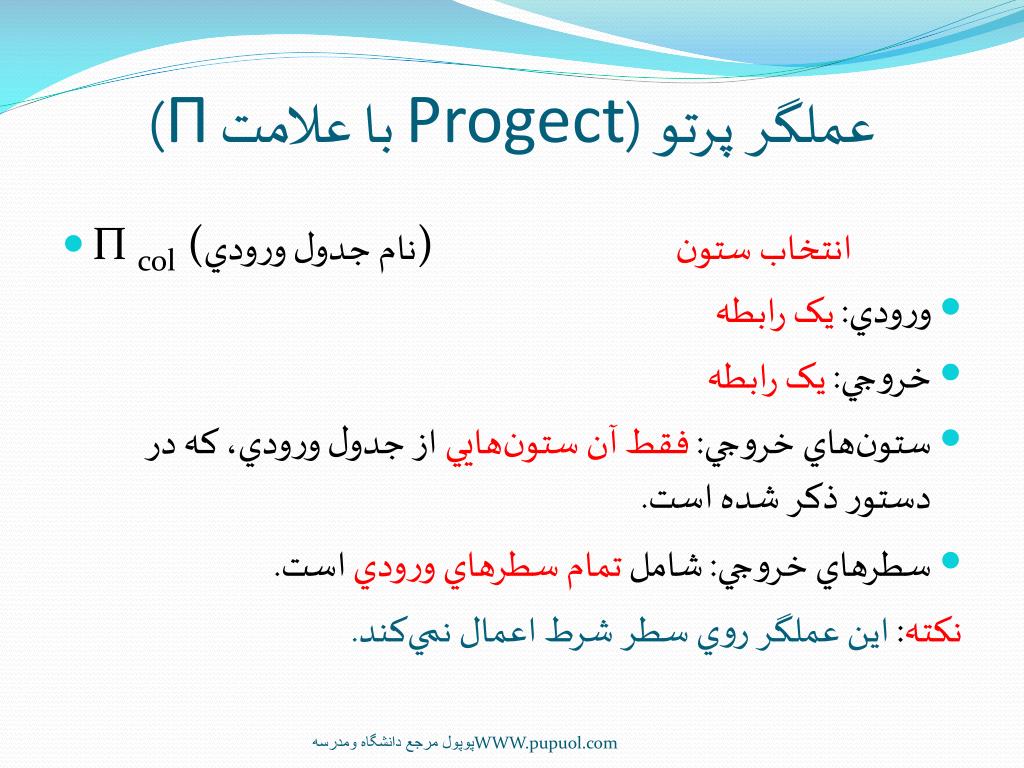 عملگر پرتو (Progect با علامت Π)

$\Pi_{col}$ (نام جدول ورودي)   انتخاب ستون

ورودي: يک رابطه

خروجي: يک رابطه

ستون‌هاي خروجي: فقط آن ستون‌هايي از جدول ورودي، که در دستور ذکر شده است.

سطرهاي خروجي: شامل تمام سطرهاي ورودي است.

نکته: اين عملگر روي سطر شرط اعمال نمي‌کند.

WWW.pupuol.comپوپول مرجع دانشگاه ومدرسه